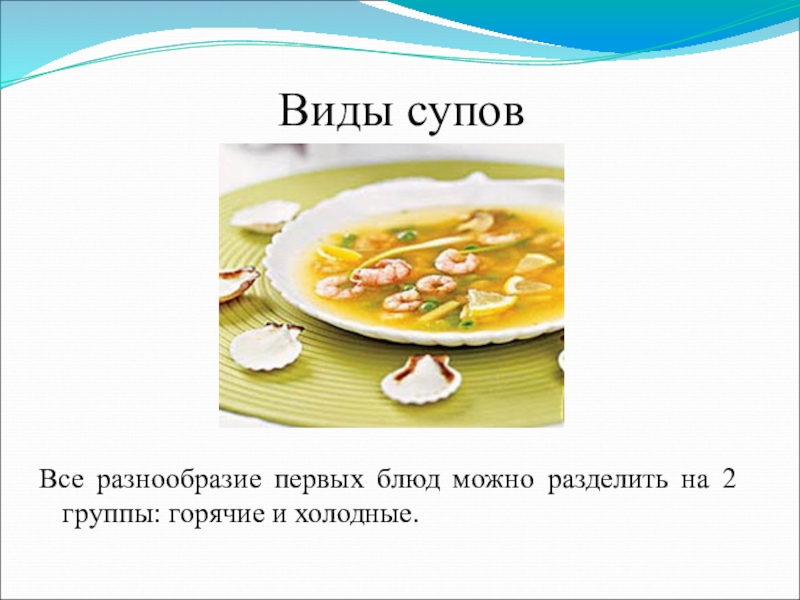 Виды супов

Все разнообразие первых блюд можно разделить на 2 группы: горячие и холодные.